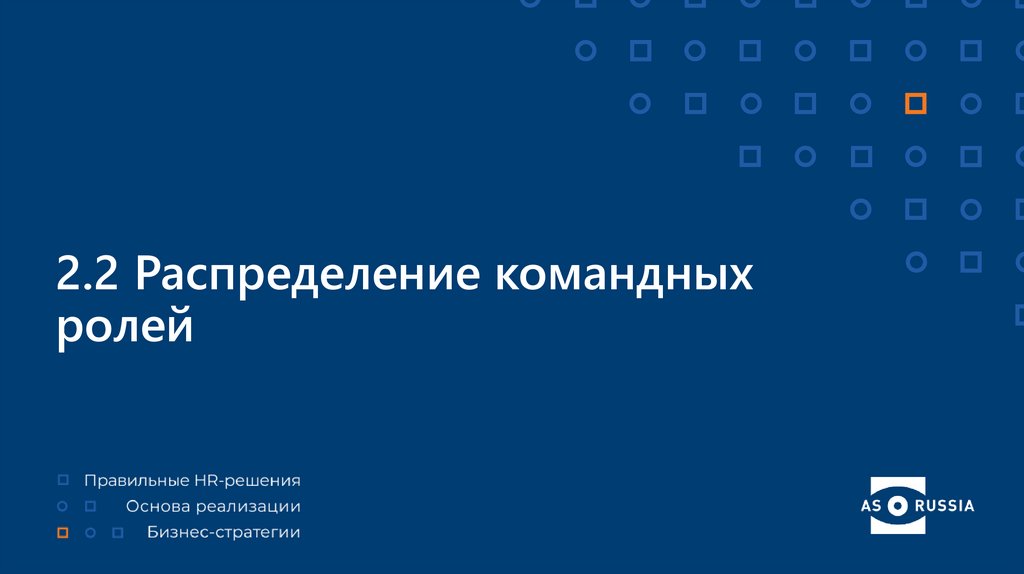 2.2 Распределение командных ролей

Правильные HR-решения

Основа реализации

Бизнес-стратегии

AS RUSSIA